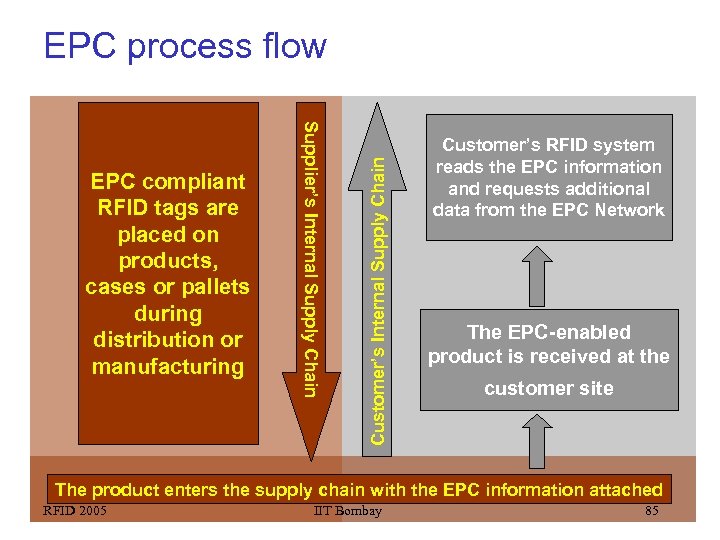 EPC process flow

EPC compliant RFID tags are placed on products, cases or pallets during distribution or manufacturing

Supplier's Internal Supply Chain

Customer's Internal Supply Chain

Customer's RFID system reads the EPC information and requests additional data from the EPC Network

The EPC-enabled product is received at the customer site

The product enters the supply chain with the EPC information attached

RFID 2005

IIT Bombay

85